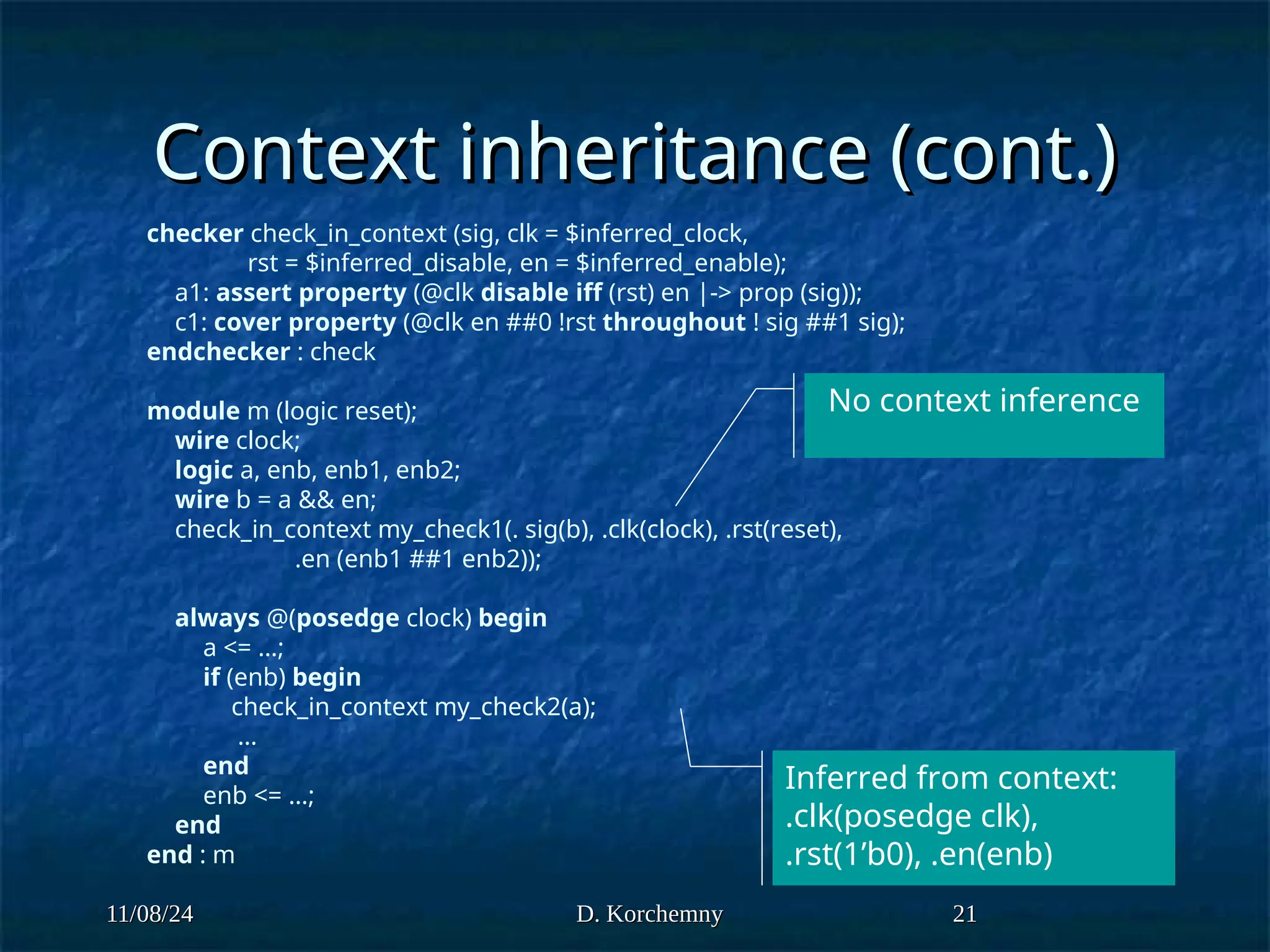 Context inheritance (cont.)

checker check_in_context (sig, clk = $inferred_clock,
rst = $inferred_disable, en = $inferred_enable);
a1: assert property (@clk disable iff (rst) en |-> prop (sig));
c1: cover property (@clk en ##0 !rst throughout ! sig ##1 sig);
endchecker : check

module m (logic reset);
wire clock;
logic a, enb, enb1, enb2;
wire b = a && en;
check_in_context my_check1(. sig(b), .clk(clock), .rst(reset),
.en (enb1 ##1 enb2));

always @(posedge clock) begin
a <= ...;
if (enb) begin
check_in_context my_check2(a);
...
end
enb <= ...;
end
end : m

No context inference

Inferred from context:
.clk(posedge clk),
.rst(1’b0), .en(enb)

11/08/24
D. Korchemny
21